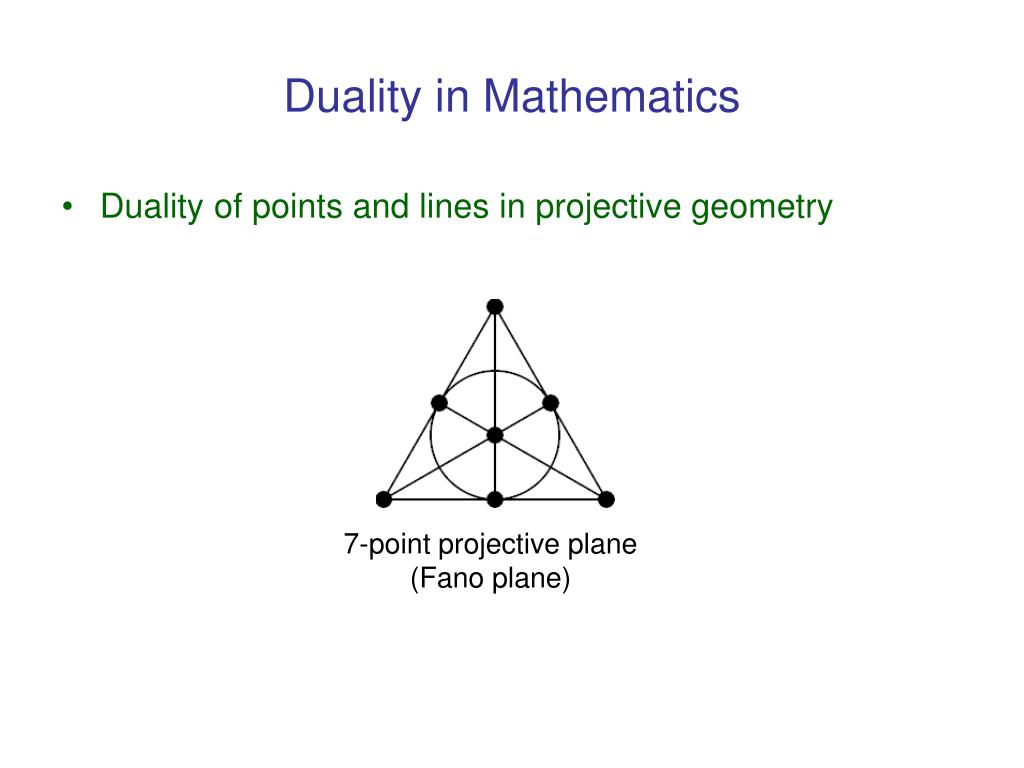 Duality in Mathematics

• Duality of points and lines in projective geometry

7-point projective plane
(Fano plane)